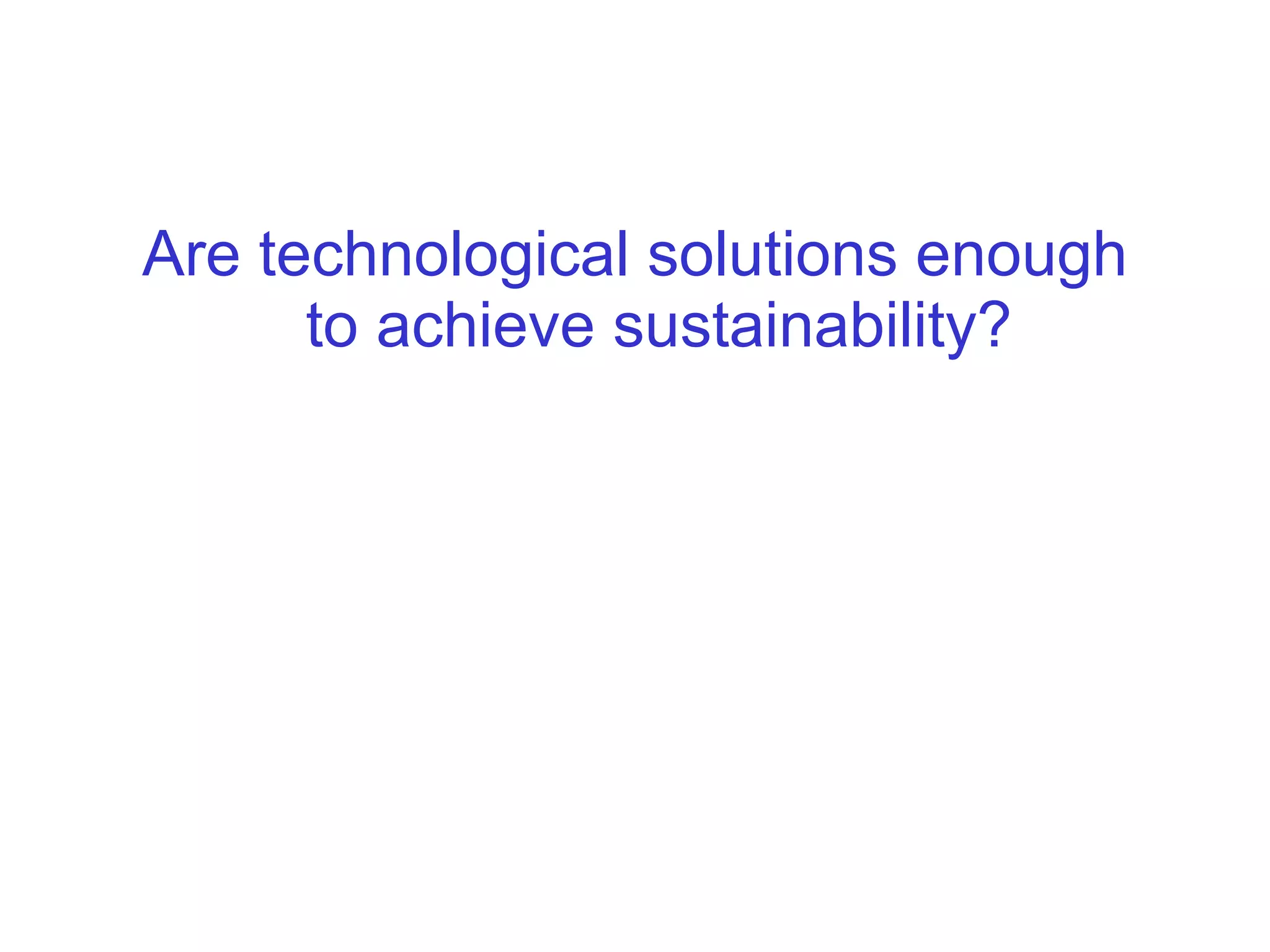 Are technological solutions enough to achieve sustainability?